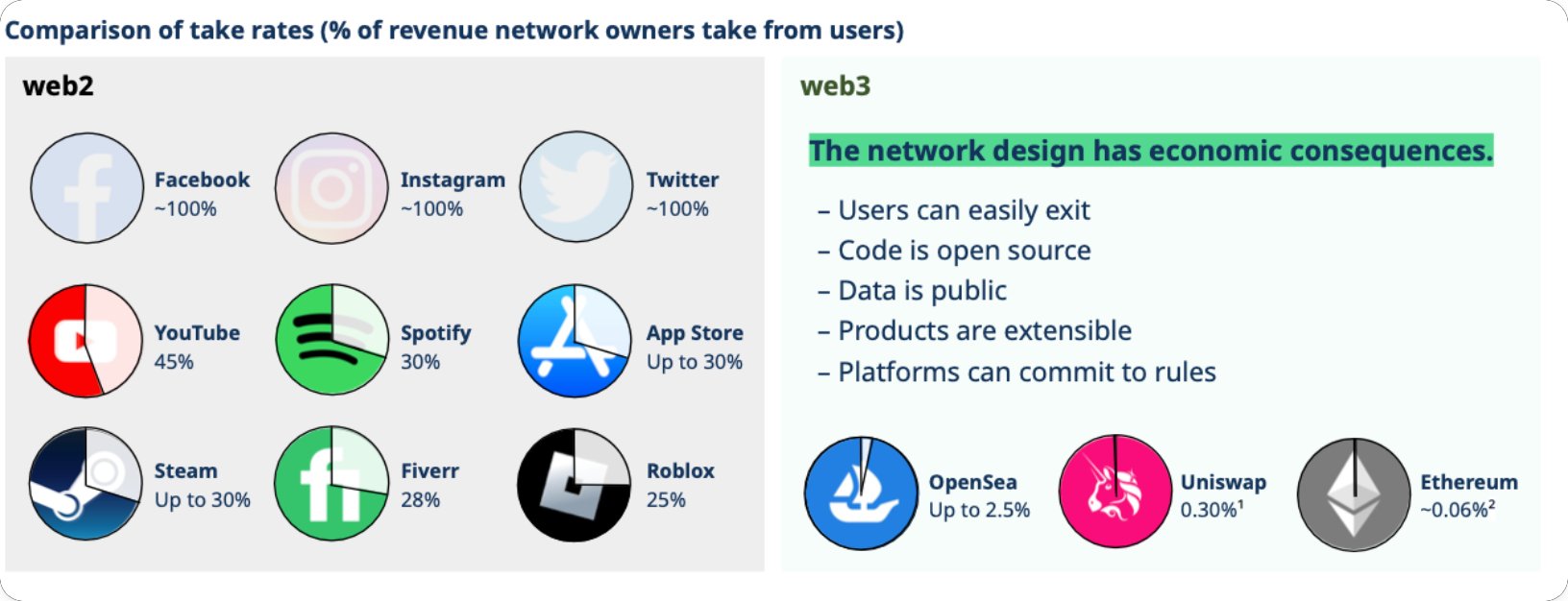 Comparison of take rates (% of revenue network owners take from users)

web2

Facebook
~100%

Instagram
~100%

Twitter
~100%

YouTube
45%

Spotify
30%

App Store
Up to 30%

Steam
Up to 30%

Fiverr
28%

Roblox
25%

web3

The network design has economic consequences.

– Users can easily exit
– Code is open source
– Data is public
– Products are extensible
– Platforms can commit to rules

OpenSea
Up to 2.5%

Uniswap
0.30%$^1$

Ethereum
~0.06%$^2$